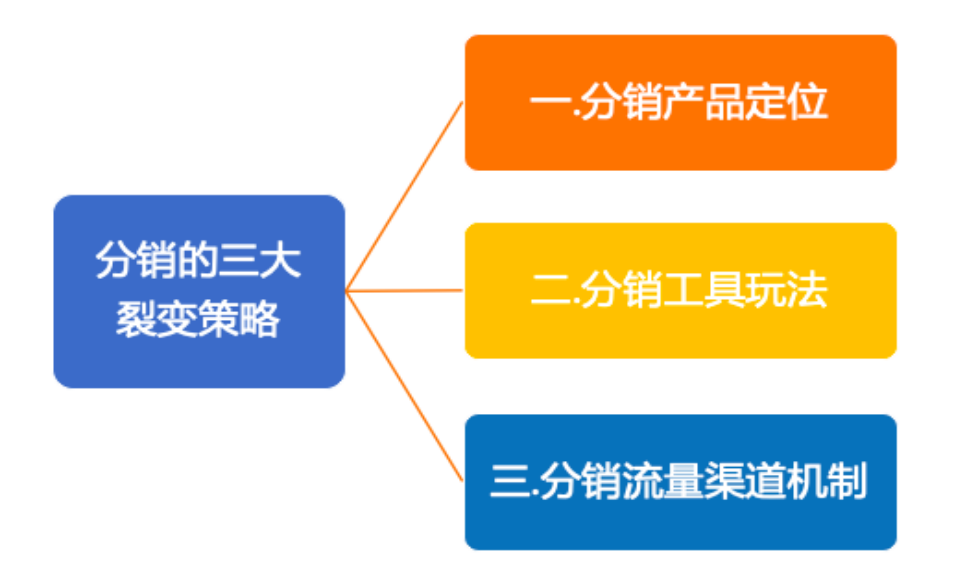 分销的三大裂变策略

一.分销产品定位

二.分销工具玩法

三.分销流量渠道机制